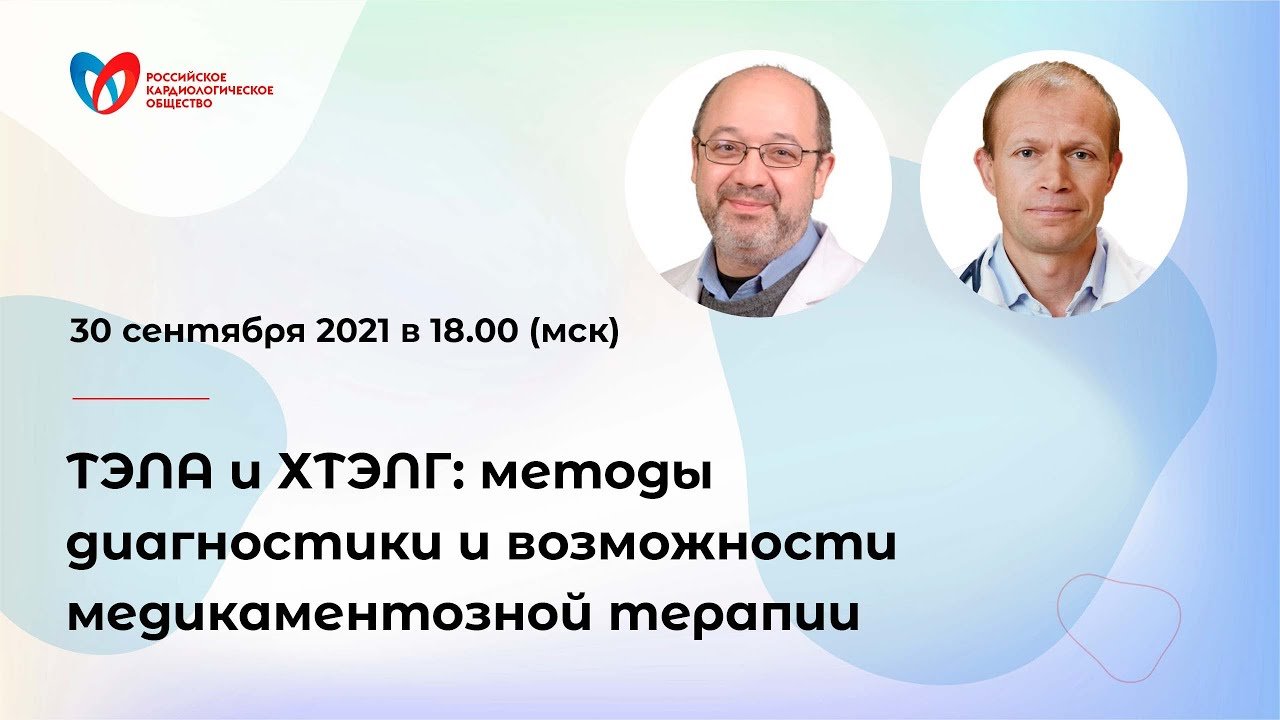 РОССИЙСКОЕ КАРДИОЛОГИЧЕСКОЕ ОБЩЕСТВО

30 сентября 2021 в 18.00 (мск)

ТЭЛА и ХТЭЛГ: методы диагностики и возможности медикаментозной терапии